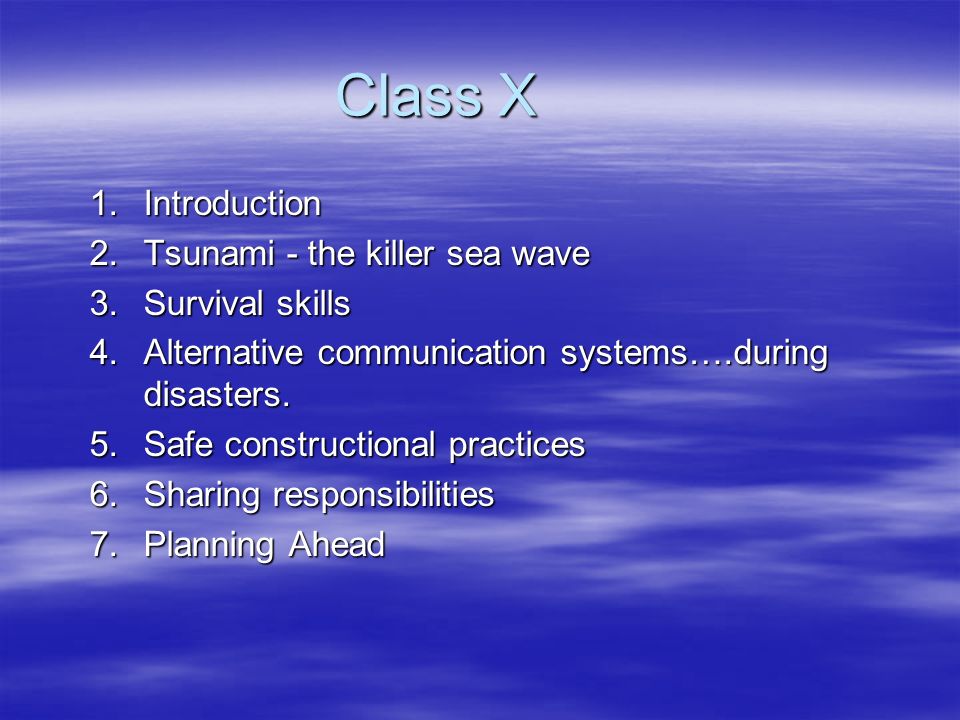 Class X

1. Introduction
2. Tsunami - the killer sea wave
3. Survival skills
4. Alternative communication systems….during disasters.
5. Safe constructional practices
6. Sharing responsibilities
7. Planning Ahead